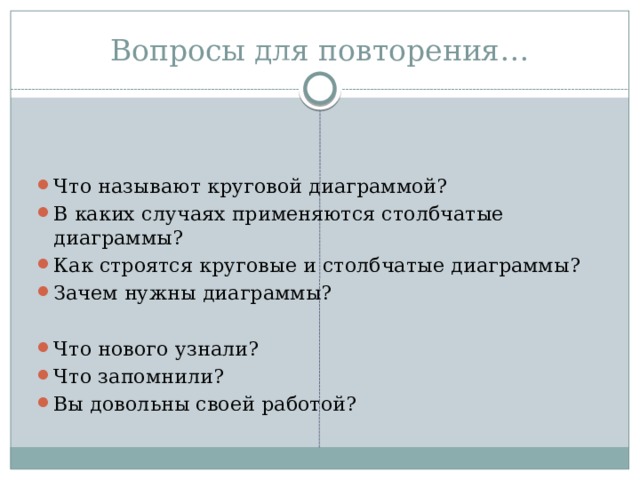 Вопросы для повторения…

Что называют круговой диаграммой?
В каких случаях применяются столбчатые диаграммы?
Как строятся круговые и столбчатые диаграммы?
Зачем нужны диаграммы?

Что нового узнали?
Что запомнили?
Вы довольны своей работой?